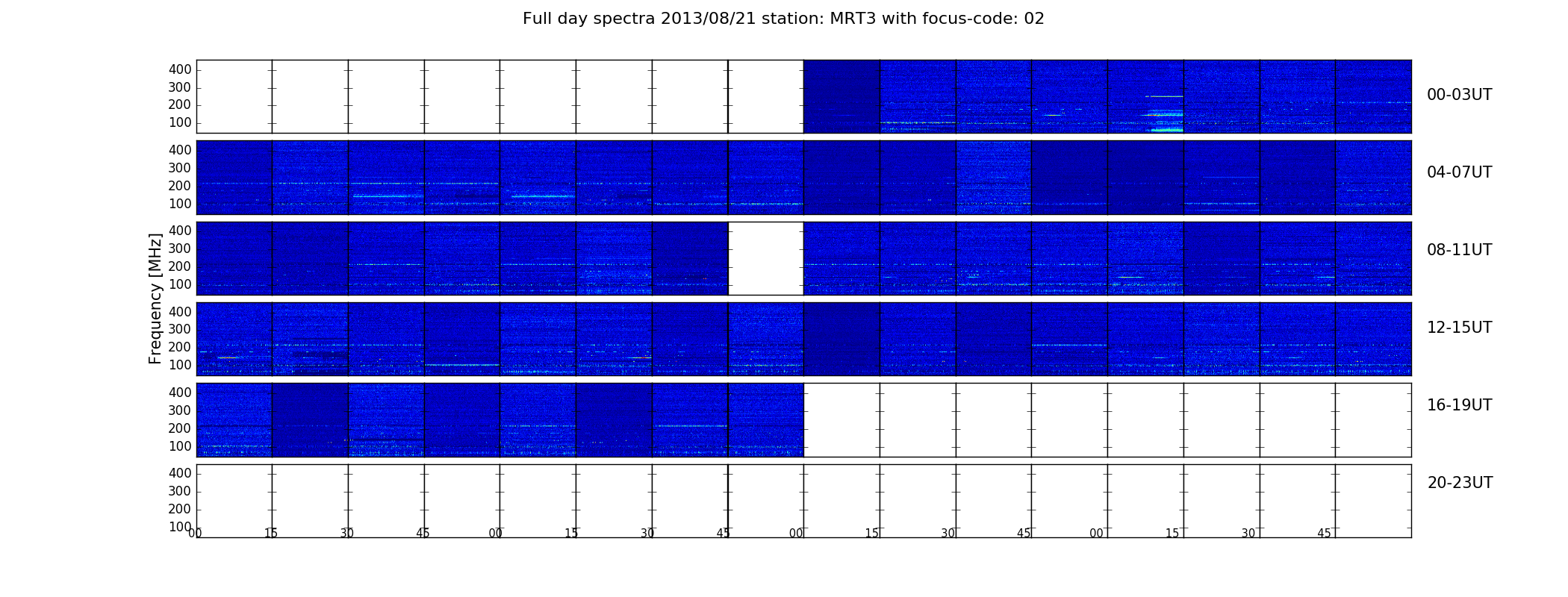 Full day spectra 2013/08/21 station: MRT3 with focus-code: 02

Frequency [MHz]

400
300
200
100

00-03UT

400
300
200
100

04-07UT

400
300
200
100

08-11UT

400
300
200
100

12-15UT

400
300
200
100

16-19UT

400
300
200
100

20-23UT

00 15 30 45 00 15 30 45 00 15 30 45 00 15 30 45